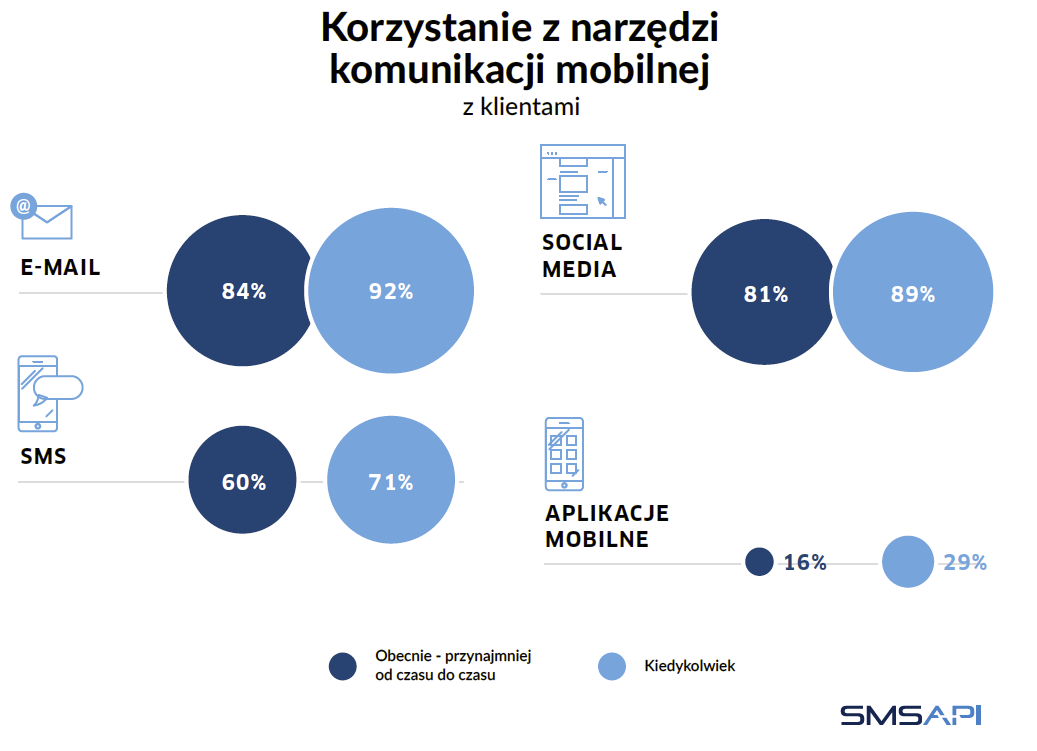 Korzystanie z narzędzi komunikacji mobilnej
z klientami

E-MAIL
84%
92%

SOCIAL MEDIA
81%
89%

SMS
60%
71%

APLIKACJE MOBILNE
16%
29%

Obecnie - przynajmniej od czasu do czasu
Kiedykolwiek

SMSAPI